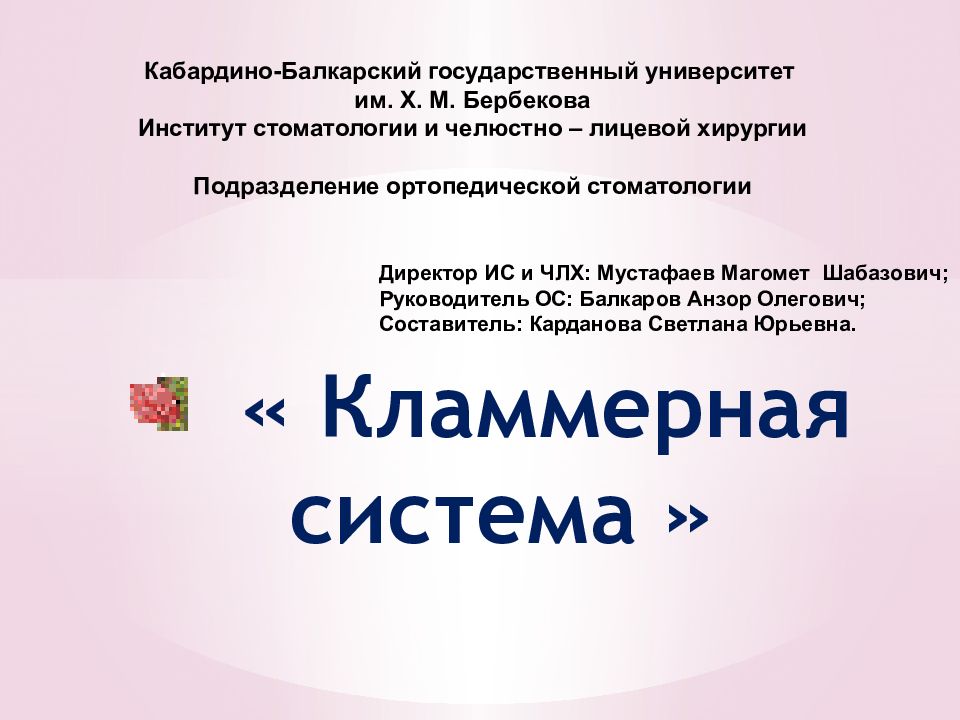 Кабардино-Балкарский государственный университет
им. Х. М. Бербекова
Институт стоматологии и челюстно – лицевой хирургии

Подразделение ортопедической стоматологии

Директор ИС и ЧЛХ: Мустафаев Магомет Шабазович;
Руководитель ОС: Балкаров Анзор Олегович;
Составитель: Карданова Светлана Юрьевна.

« Кламмерная система »